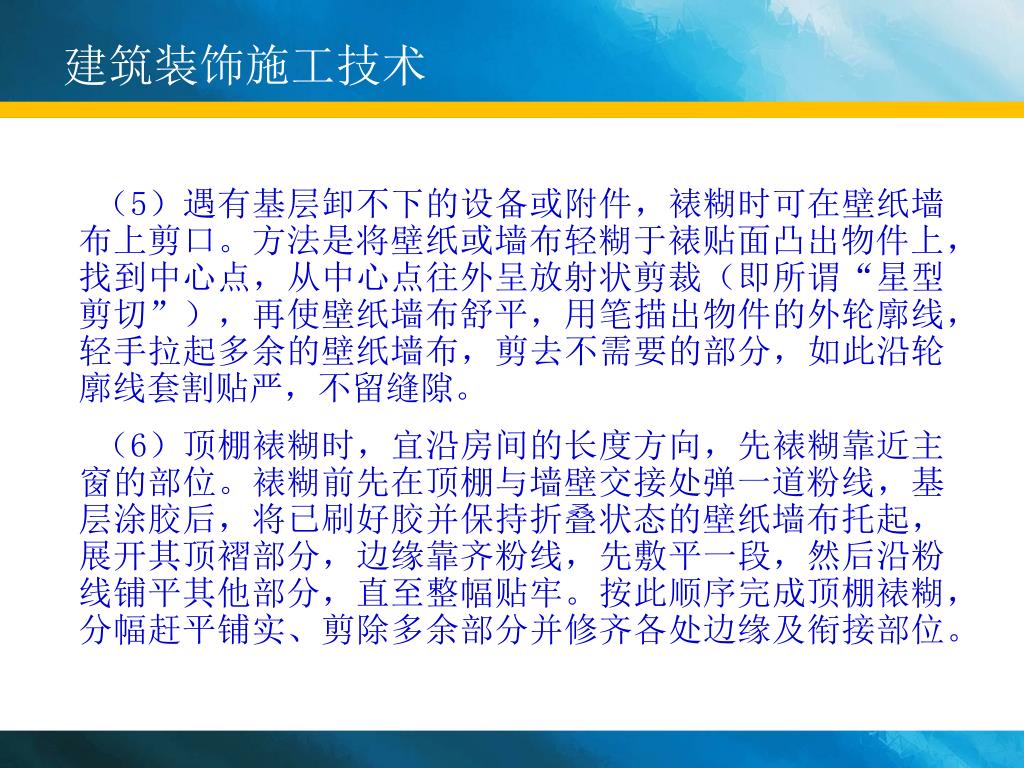 建筑装饰施工技术

（5）遇有基层卸不下的设备或附件，裱糊时可在壁纸墙布上剪口。方法是将壁纸或墙布轻糊于裱贴面凸出物件上，找到中心点，从中心点往外呈放射状剪裁（即所谓“星型剪切”），再使壁纸墙布舒平，用笔描出物件的外轮廓线，轻手拉起多余的壁纸墙布，剪去不需要的部分，如此沿轮廓线套割贴严，不留缝隙。

（6）顶棚裱糊时，宜沿房间的长度方向，先裱糊靠近主窗的部位。裱糊前先在顶棚与墙壁交接处弹一道粉线，基层涂胶后，将已刷好胶并保持折叠状态的壁纸墙布托起，展开其顶褶部分，边缘靠齐粉线，先敷平一段，然后沿粉线铺平其他部分，直至整幅贴牢。按此顺序完成顶棚裱糊，分幅赶平铺实、剪除多余部分并修齐各处边缘及衔接部位。